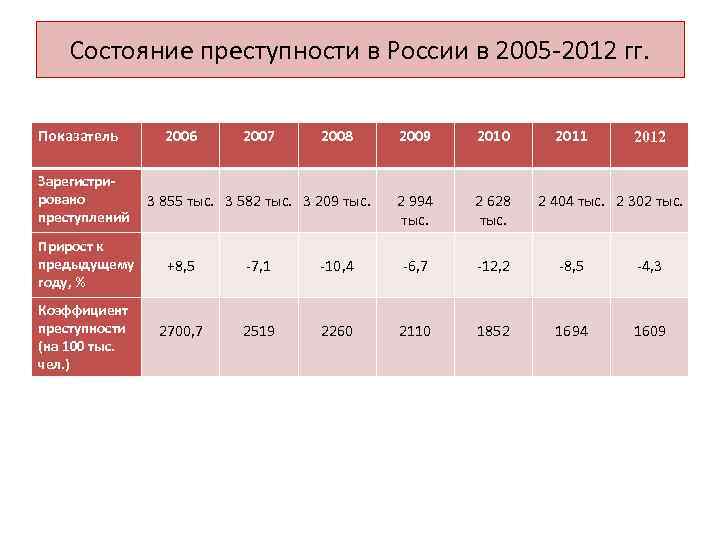 Состояние преступности в России в 2005-2012 гг.

| Показатель | 2006 | 2007 | 2008 | 2009 | 2010 | 2011 | 2012 |
|---|---|---|---|---|---|---|---|
| Зарегистрировано преступлений | 3 855 тыс. | 3 582 тыс. | 3 209 тыс. | 2 994 тыс. | 2 628 тыс. | 2 404 тыс. | 2 302 тыс. |
| Прирост к предыдущему году, % | +8,5 | -7,1 | -10,4 | -6,7 | -12,2 | -8,5 | -4,3 |
| Коэффициент преступности (на 100 тыс. чел.) | 2700,7 | 2519 | 2260 | 2110 | 1852 | 1694 | 1609 |